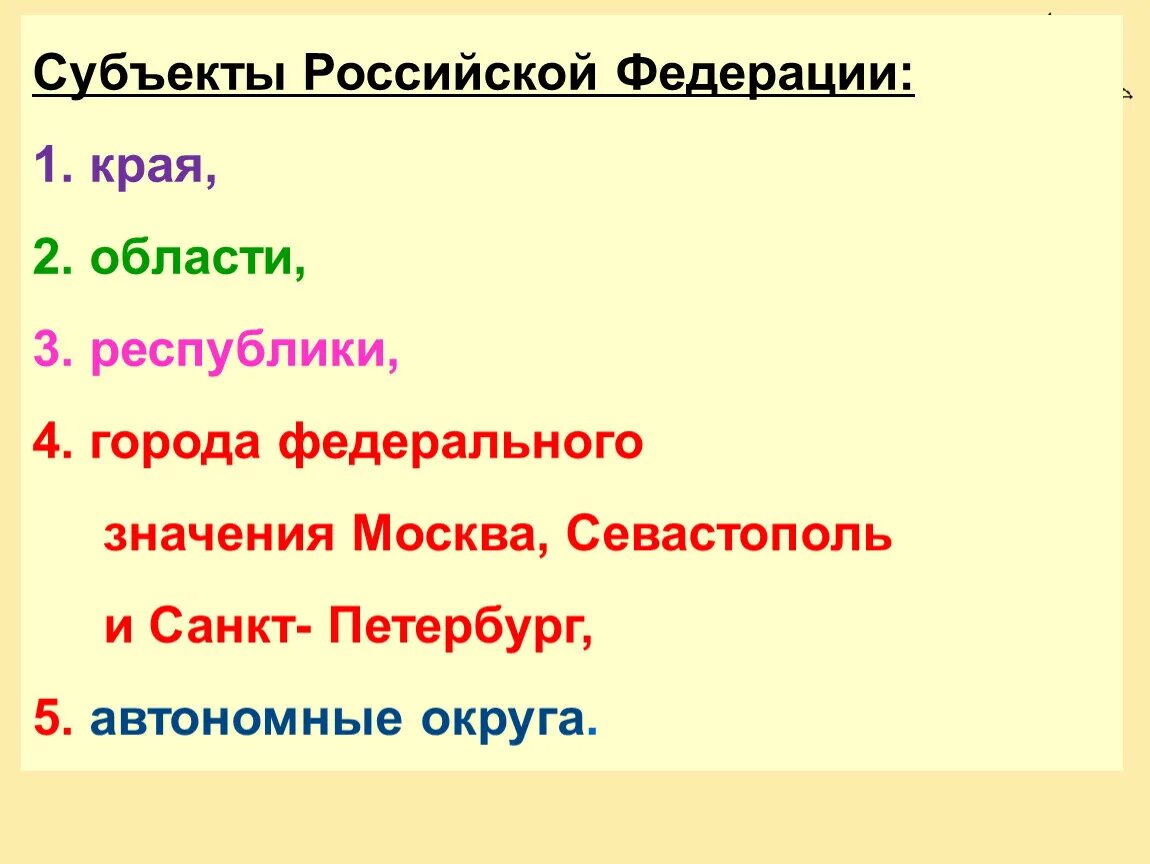 Субъекты Российской Федерации:

1. края,

2. области,

3. республики,

4. города федерального значения Москва, Севастополь и Санкт- Петербург,

5. автономные округа.